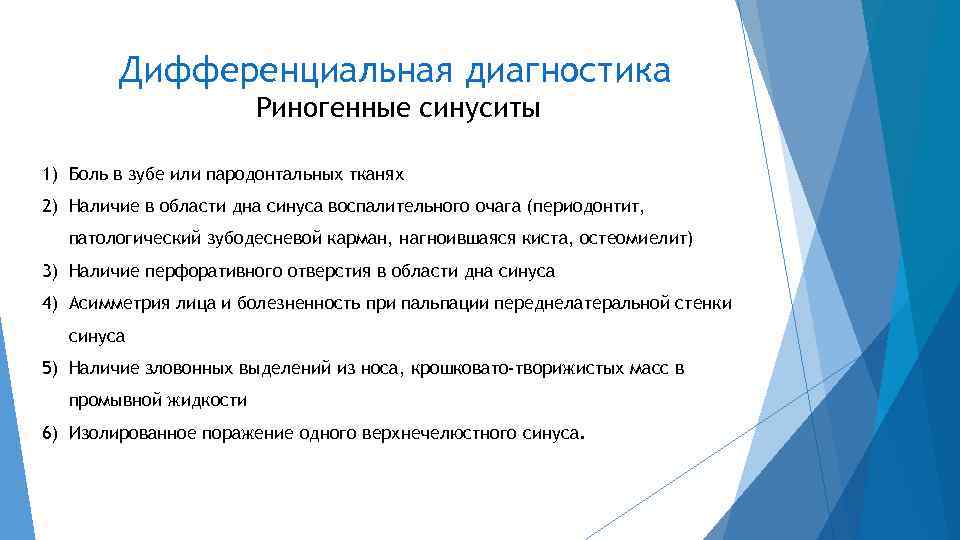 Дифференциальная диагностика
Риногенные синуситы

1) Боль в зубе или пародонтальных тканях
2) Наличие в области дна синуса воспалительного очага (периодонтит, патологический зубодесневой карман, нагноившаяся киста, остеомиелит)
3) Наличие перфоративного отверстия в области дна синуса
4) Асимметрия лица и болезненность при пальпации переднелатеральной стенки синуса
5) Наличие зловонных выделений из носа, крошковато-творижистых масс в промывной жидкости
6) Изолированное поражение одного верхнечелюстного синуса.